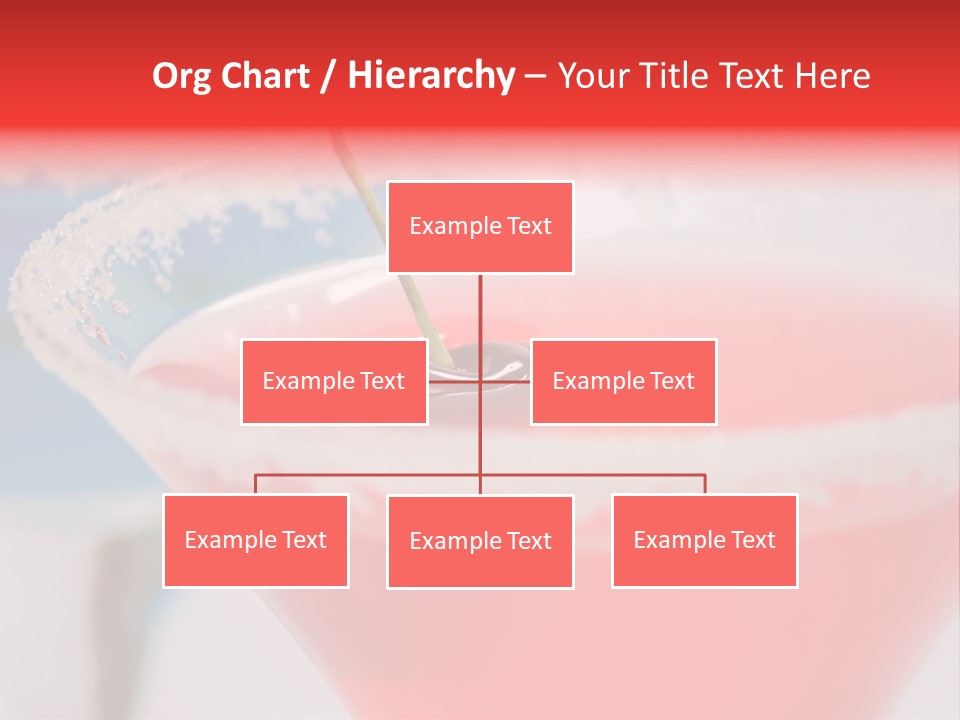 Org Chart / Hierarchy – Your Title Text Here

Example Text

Example Text

Example Text

Example Text

Example Text

Example Text